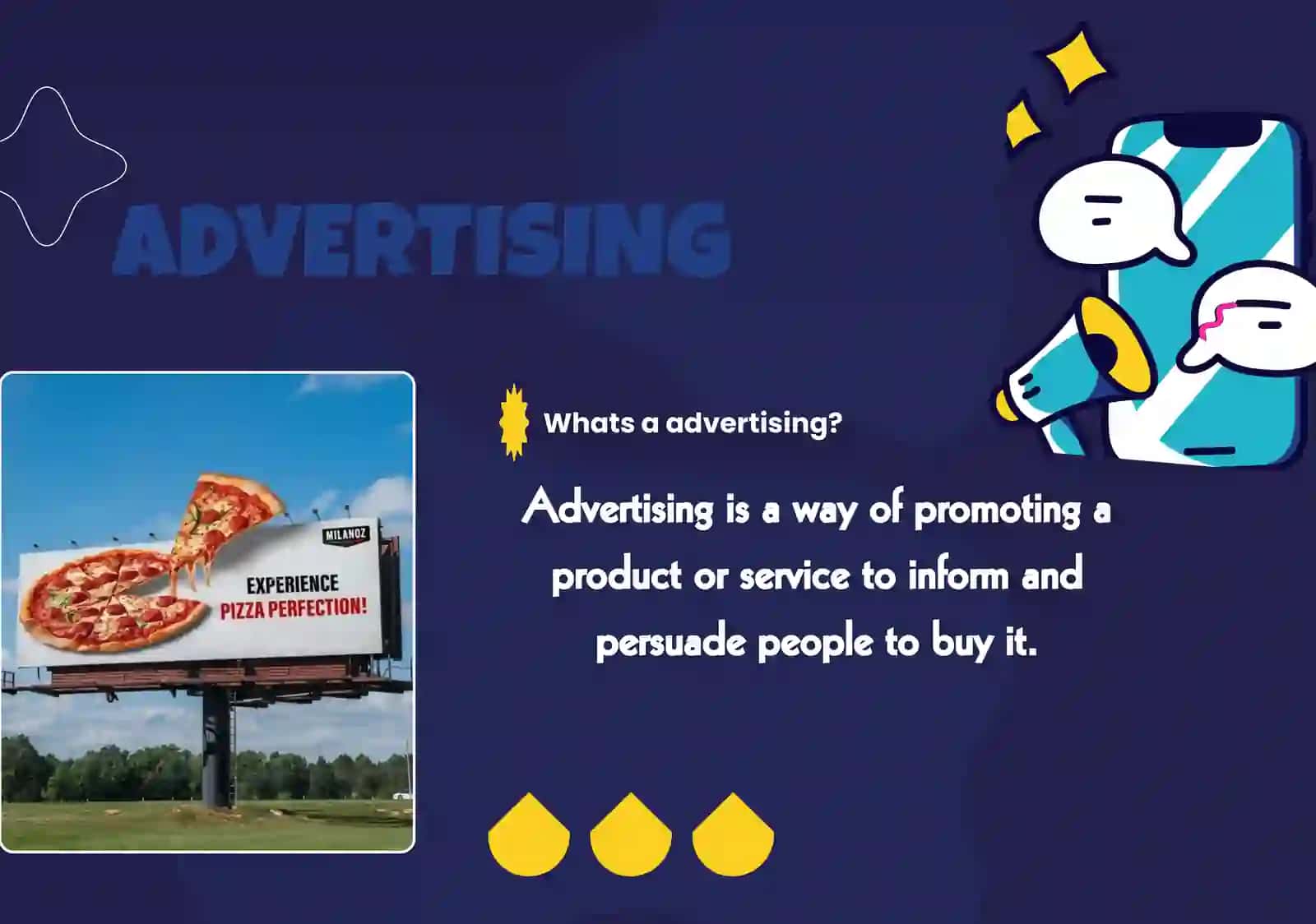 ADVERTISING

MILANOZ

EXPERIENCE PIZZA PERFECTION!

Whats a advertising?

Advertising is a way of promoting a product or service to inform and persuade people to buy it.